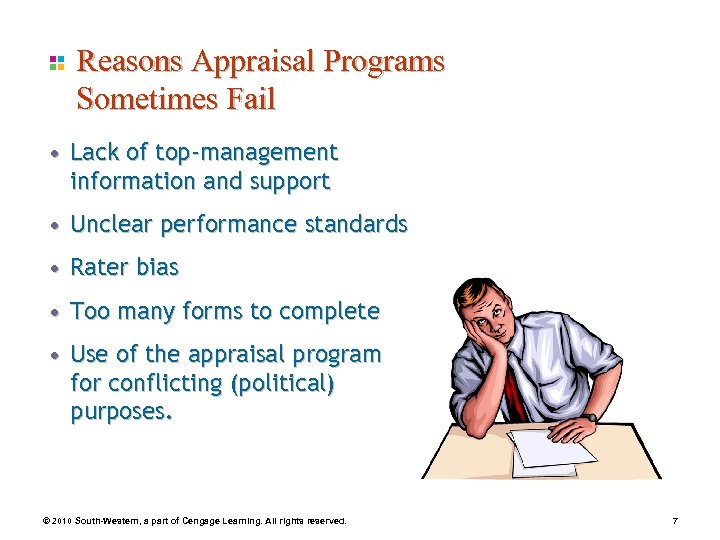 Reasons Appraisal Programs Sometimes Fail

• Lack of top-management information and support

• Unclear performance standards

• Rater bias

• Too many forms to complete

• Use of the appraisal program for conflicting (political) purposes.

© 2010 South-Western, a part of Cengage Learning. All rights reserved.

7